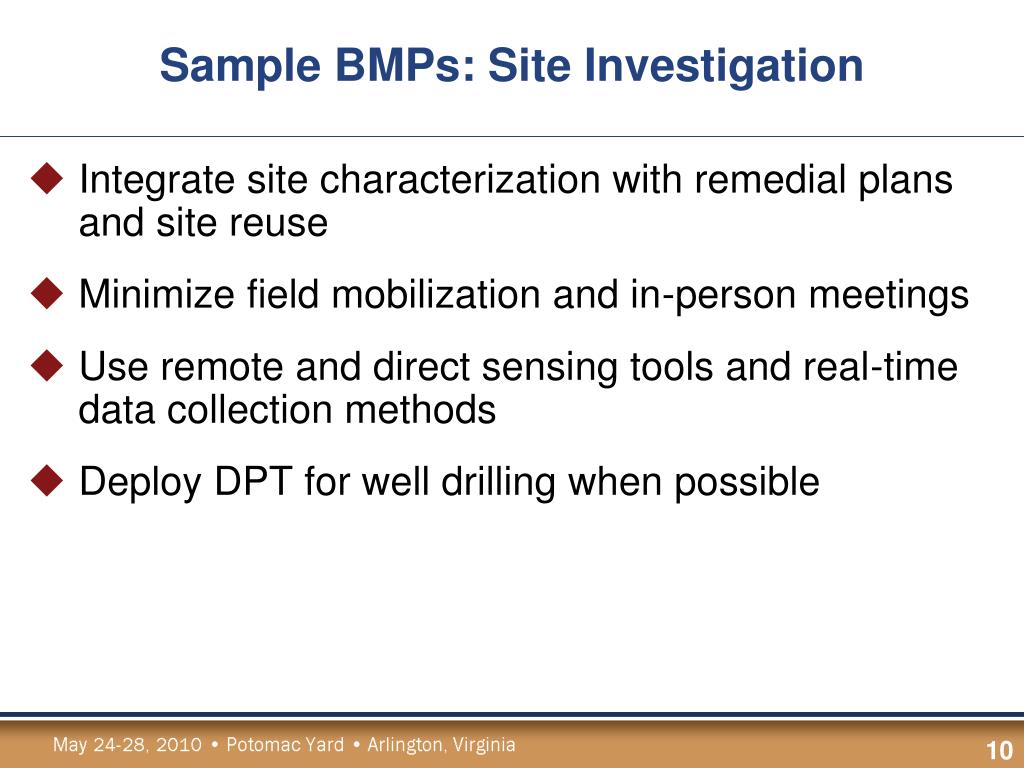 Sample BMPs: Site Investigation

◆ Integrate site characterization with remedial plans and site reuse

◆ Minimize field mobilization and in-person meetings

◆ Use remote and direct sensing tools and real-time data collection methods

◆ Deploy DPT for well drilling when possible

May 24-28, 2010 • Potomac Yard • Arlington, Virginia

10